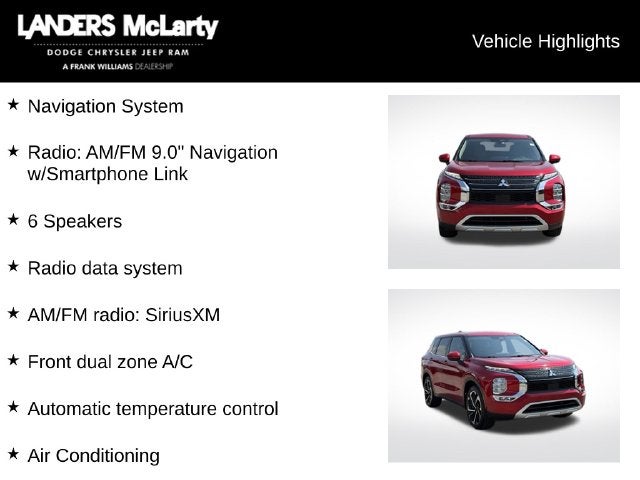 LANDERS McLarty
DODGE CHRYSLER JEEP RAM
A FRANK WILLIAMS DEALERSHIP

Vehicle Highlights

★ Navigation System

★ Radio: AM/FM 9.0" Navigation w/Smartphone Link

★ 6 Speakers

★ Radio data system

★ AM/FM radio: SiriusXM

★ Front dual zone A/C

★ Automatic temperature control

★ Air Conditioning